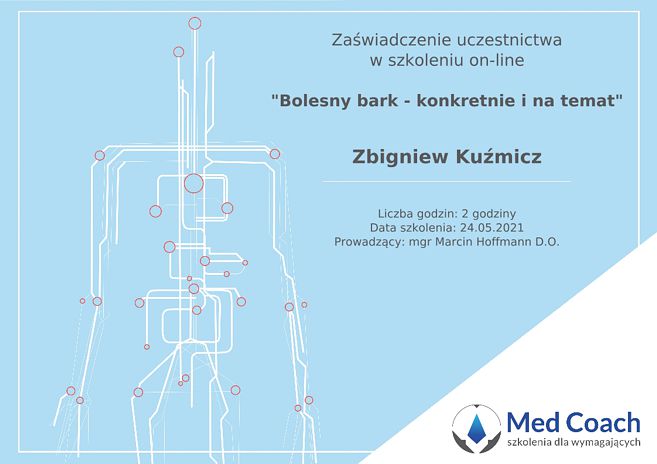 Zaświadczenie uczestnictwa
w szkoleniu on-line

"Bolesny bark - konkretnie i na temat"

Zbigniew Kuźmicz

Liczba godzin: 2 godziny
Data szkolenia: 24.05.2021
Prowadzący: mgr Marcin Hoffmann D.O.

Med Coach
szkolenia dla wymagających